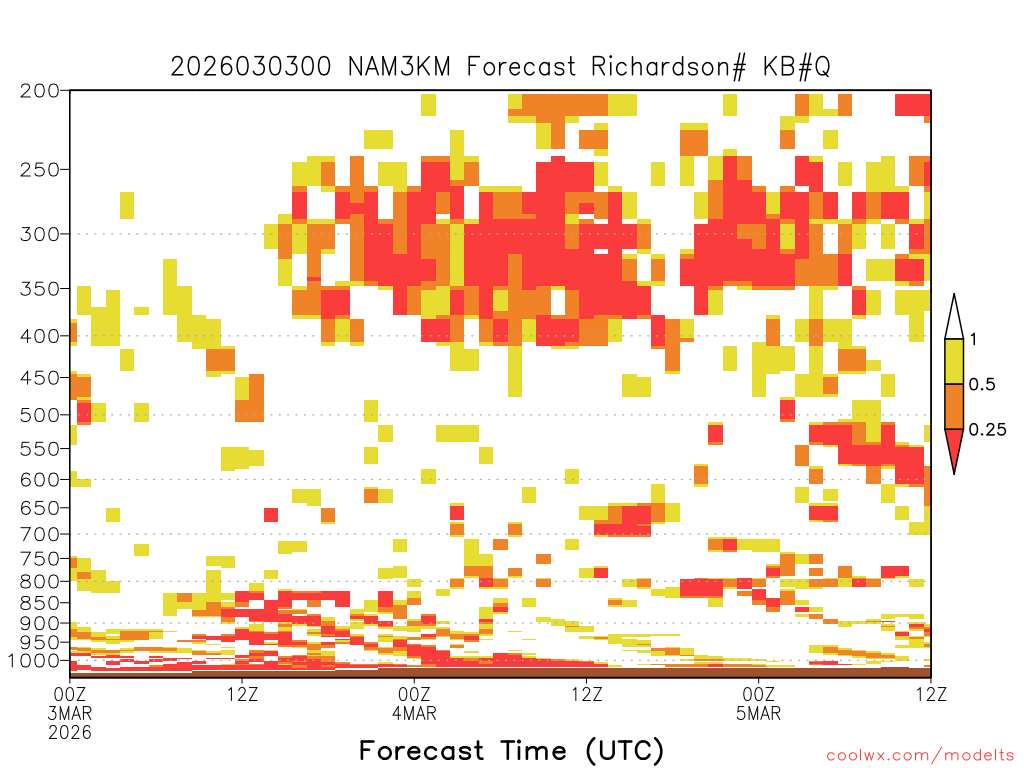 2026030300 NAM3KM Forecast Richardson# KB#Q

200
250
300
350
400
450
500
550
600
650
700
750
800
850
900
950
1000

1
0.5
0.25

00Z
3MAR
2026
12Z
00Z
4MAR
12Z
00Z
5MAR
12Z

Forecast Time (UTC)

coolwx.com/modelts